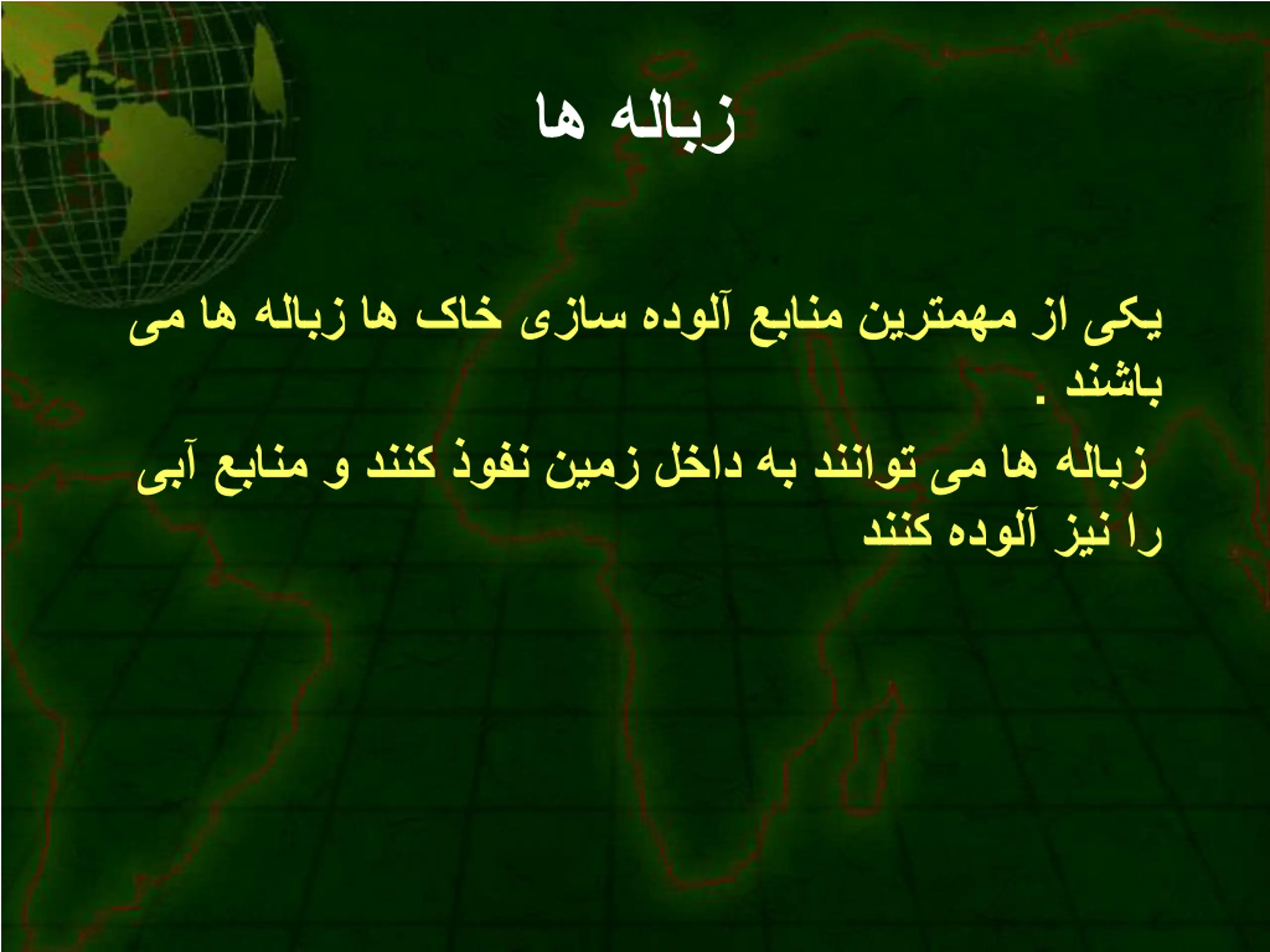 زباله ها

یکی از مهمترین منابع آلوده سازی خاک ها زباله ها می باشند .
زباله ها می توانند به داخل زمین نفوذ کنند و منابع آبی را نیز آلوده کنند